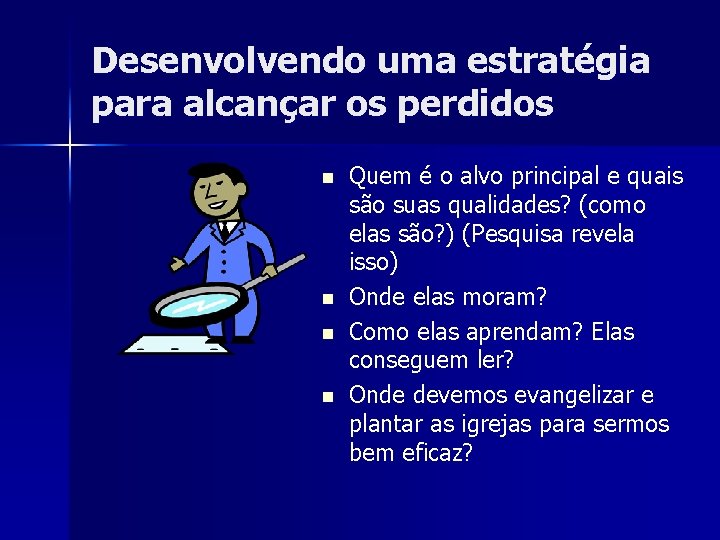 Desenvolvendo uma estratégia para alcançar os perdidos

- Quem é o alvo principal e quais são suas qualidades? (como elas são?) (Pesquisa revela isso)
- Onde elas moram?
- Como elas aprendam? Elas conseguem ler?
- Onde devemos evangelizar e plantar as igrejas para sermos bem eficaz?